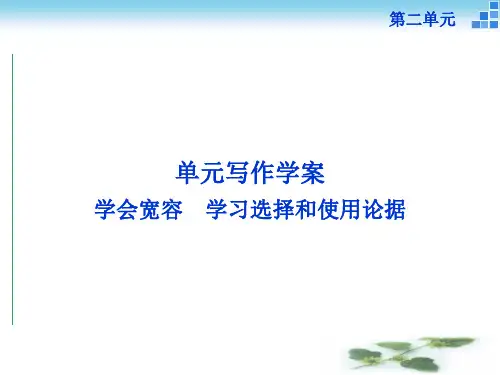 第二单元

单元写作学案

学会宽容　学习选择和使用论据